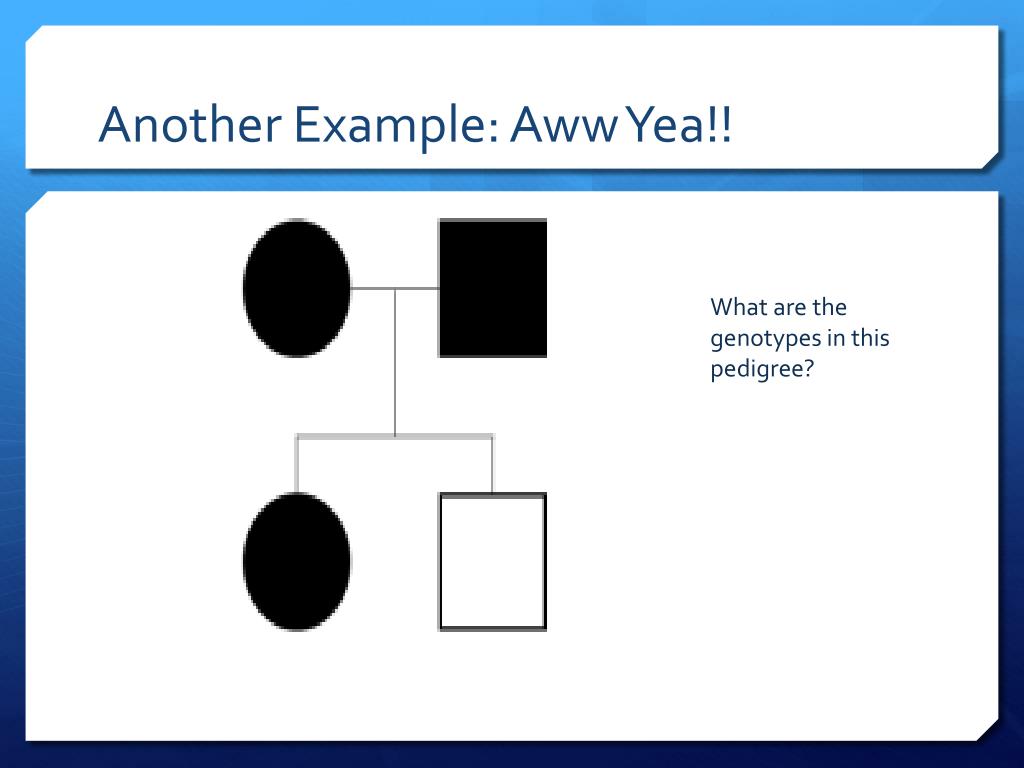 Another Example: Aww Yea!!

What are the genotypes in this pedigree?